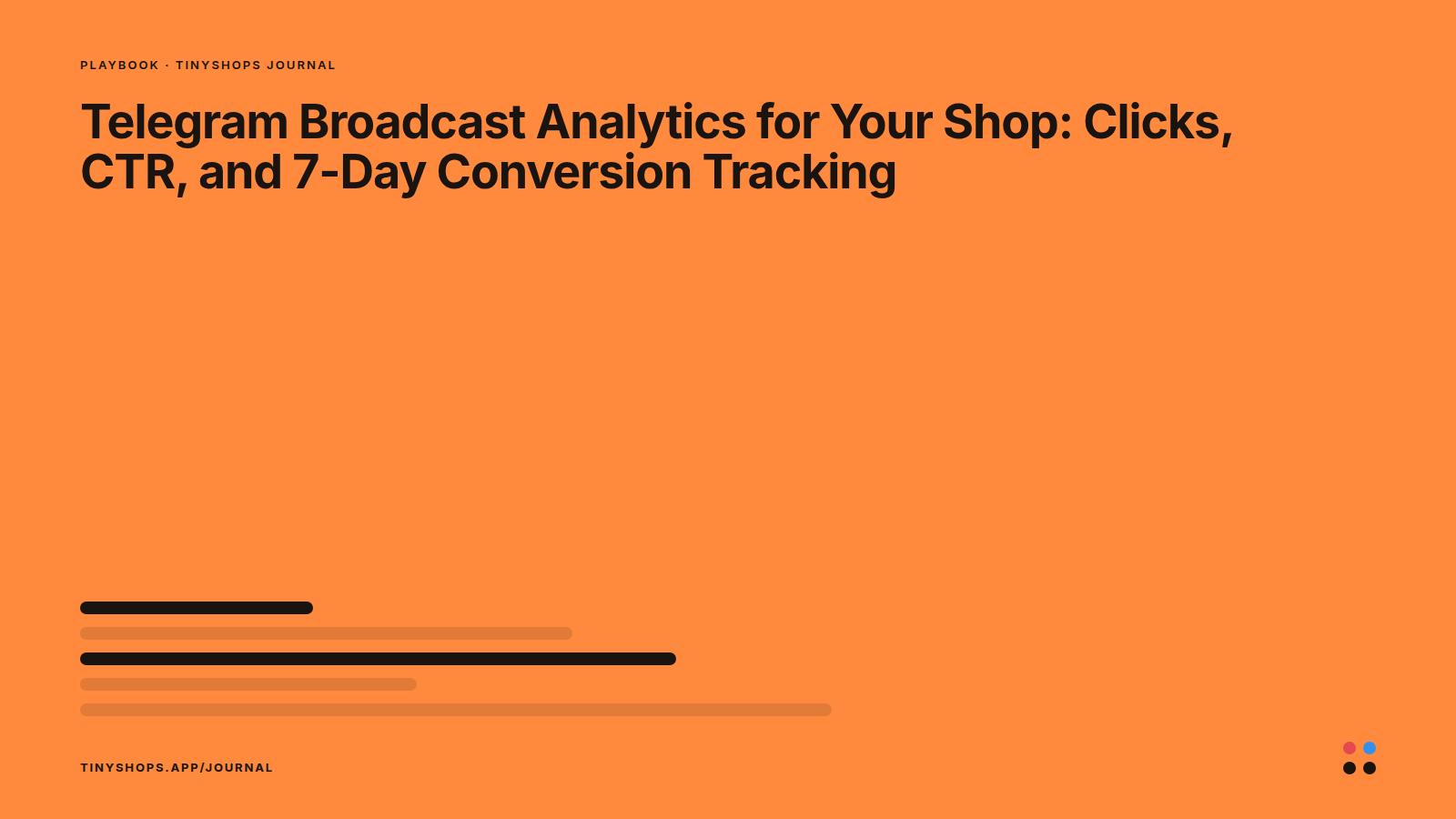 PLAYBOOK · TINYSHOPS JOURNAL

Telegram Broadcast Analytics for Your Shop: Clicks, CTR, and 7-Day Conversion Tracking

TINYSHOPS.APP/JOURNAL